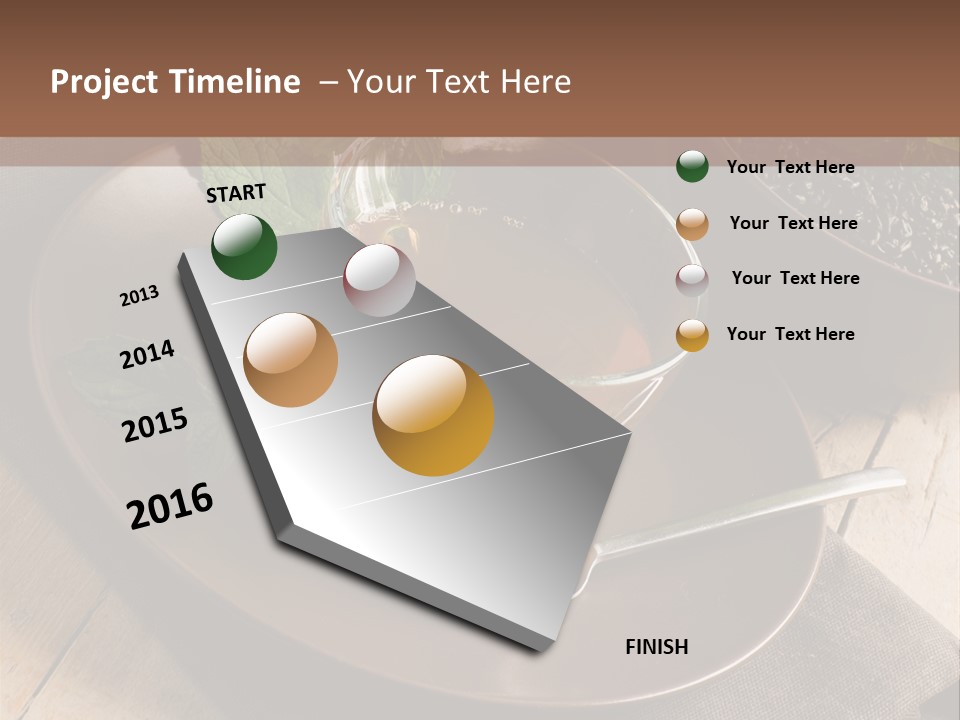 Project Timeline – Your Text Here

START

2013

2014

2015

2016

FINISH

Your Text Here

Your Text Here

Your Text Here

Your Text Here